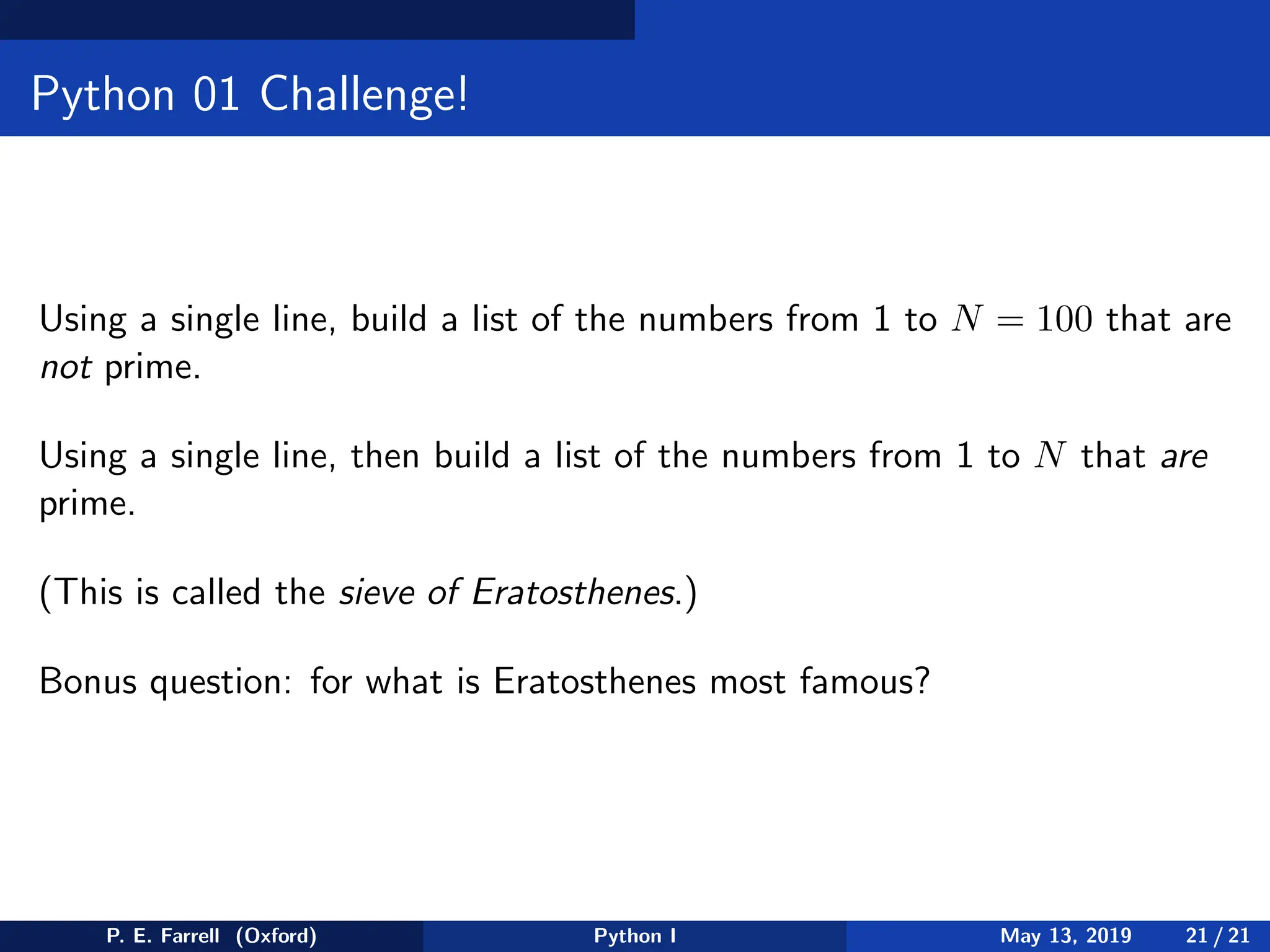 Python 01 Challenge!

Using a single line, build a list of the numbers from 1 to $N = 100$ that are not prime.

Using a single line, then build a list of the numbers from 1 to $N$ that are prime.

(This is called the sieve of Eratosthenes.)

Bonus question: for what is Eratosthenes most famous?

P. E. Farrell (Oxford) Python I May 13, 2019 21 / 21